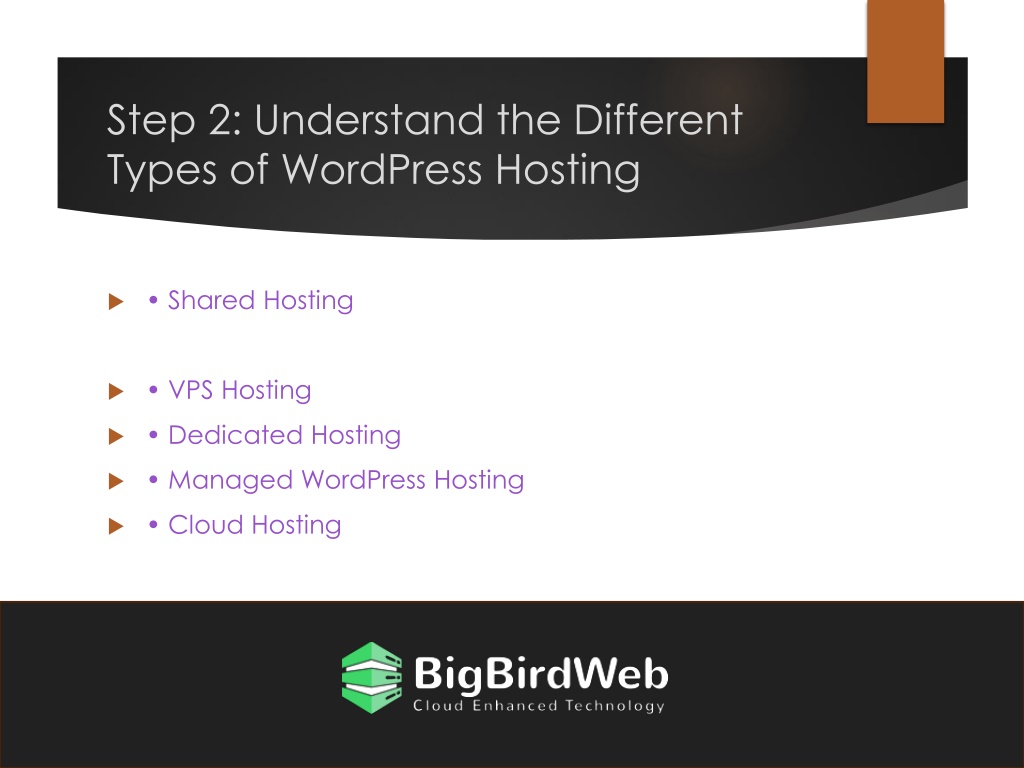 Step 2: Understand the Different Types of WordPress Hosting

• Shared Hosting

• VPS Hosting

• Dedicated Hosting

• Managed WordPress Hosting

• Cloud Hosting

BigBirdWeb
Cloud Enhanced Technology